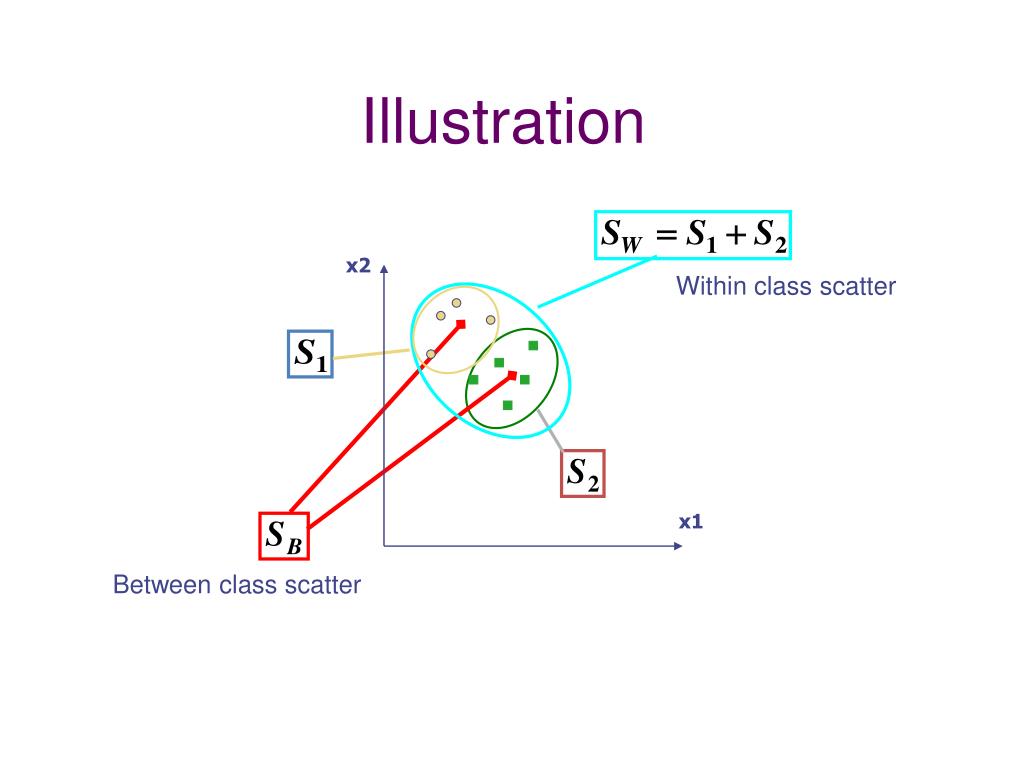 Illustration

$S_W = S_1 + S_2$

Within class scatter

x2

$S_1$

$S_2$

x1

$S_B$

Between class scatter